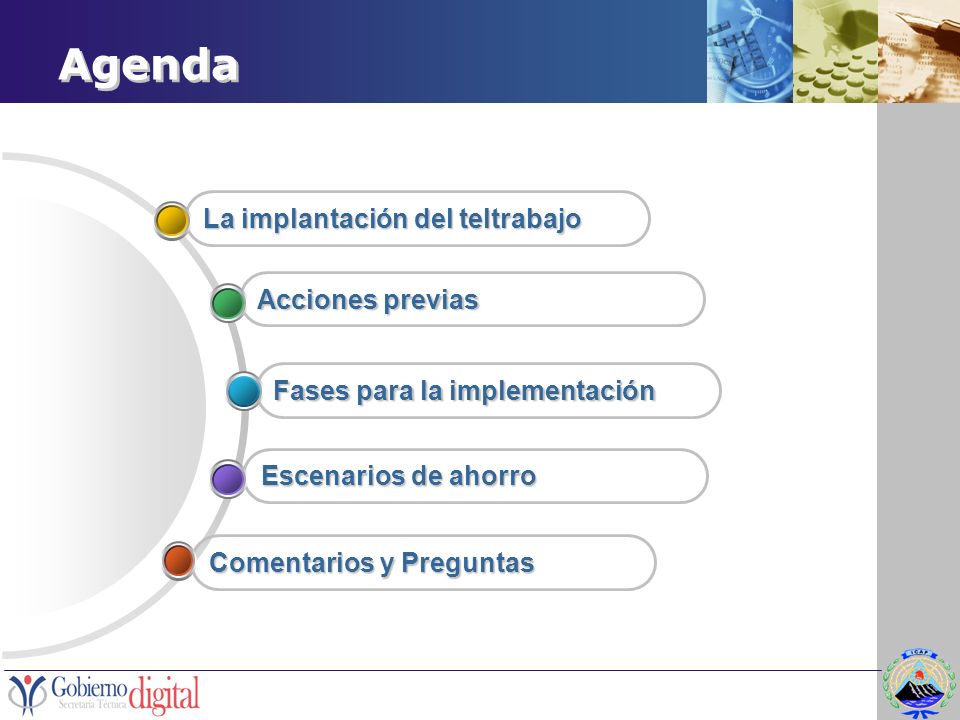 Agenda

La implantación del teltrabajo

Acciones previas

Fases para la implementación

Escenarios de ahorro

Comentarios y Preguntas

Gobierno digital
Secretaría Técnica

ICAP